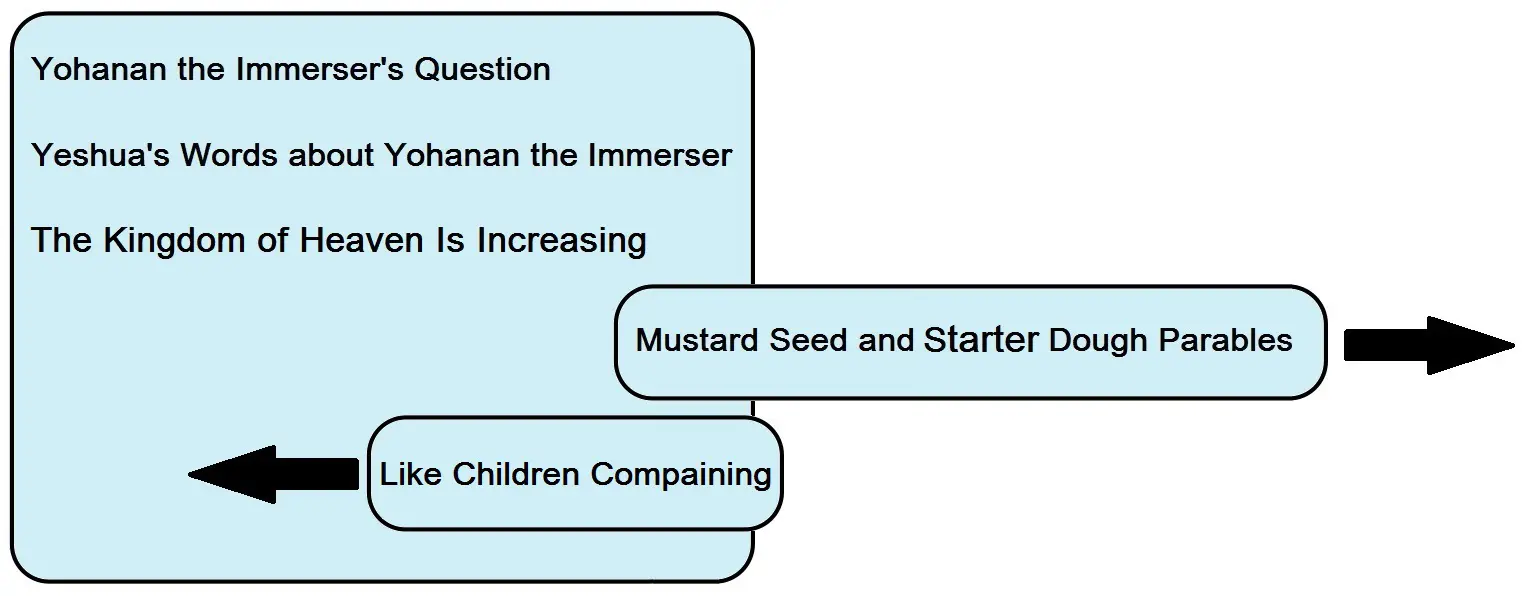 Yohanan the Immerser's Question

Yeshua's Words about Yohanan the Immerser

The Kingdom of Heaven Is Increasing

Mustard Seed and Starter Dough Parables

Like Children Compaining